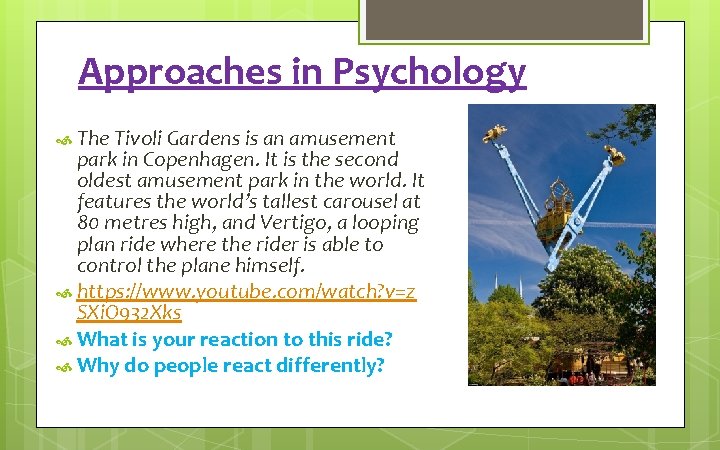 Approaches in Psychology

The Tivoli Gardens is an amusement park in Copenhagen. It is the second oldest amusement park in the world. It features the world's tallest carousel at 80 metres high, and Vertigo, a looping plan ride where the rider is able to control the plane himself.

https://www.youtube.com/watch?v=zSXiO932Xks

What is your reaction to this ride?

Why do people react differently?